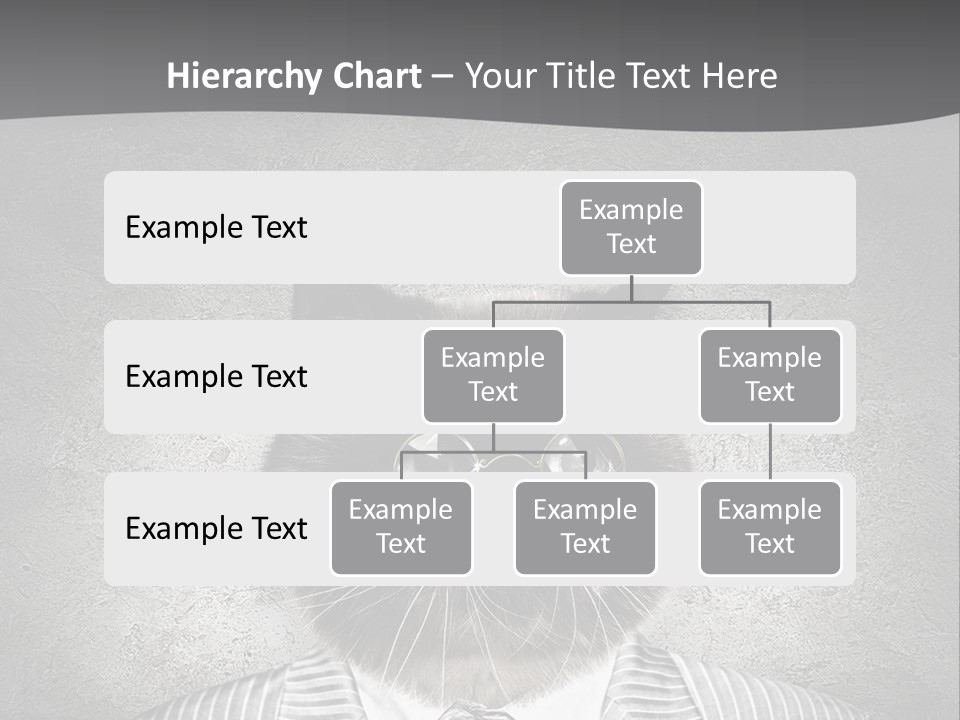 Hierarchy Chart – Your Title Text Here

Example Text

Example Text

Example Text

Example Text

Example Text

Example Text

Example Text

Example Text

Example Text